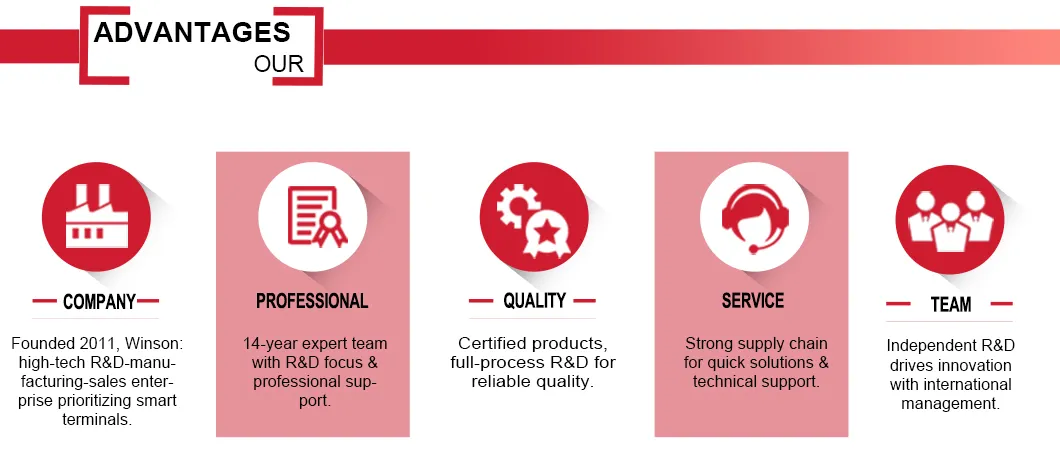 ADVANTAGES
OUR

COMPANY

Founded 2011, Winson: high-tech R&D-manufacturing-sales enterprise prioritizing smart terminals.

PROFESSIONAL

14-year expert team with R&D focus & professional support.

QUALITY

Certified products, full-process R&D for reliable quality.

SERVICE

Strong supply chain for quick solutions & technical support.

TEAM

Independent R&D drives innovation with international management.